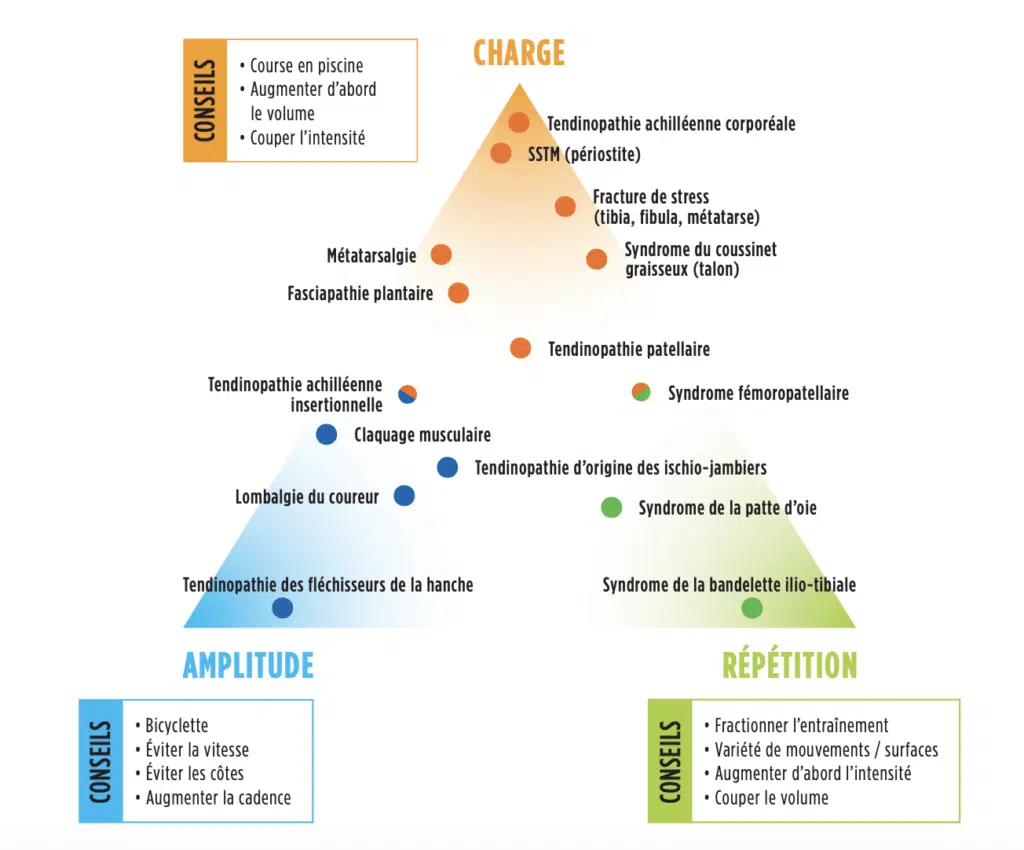 CONSEILS
• Course en piscine
• Augmenter d'abord le volume
• Couper l'intensité

CHARGE

Tendinopathie achilléenne corporéale
SSTM (périostite)
Fracture de stress (tibia, fibula, métatarse)
Métatarsalgie
Syndrome du coussinet graisseux (talon)
Fasciapathie plantaire
Tendinopathie patellaire
Tendinopathie achilléenne insertionnelle
Syndrome fémoropatellaire
Claquage musculaire
Tendinopathie d'origine des ischio-jambiers
Lombalgie du coureur
Syndrome de la patte d'oie
Tendinopathie des fléchisseurs de la hanche
Syndrome de la bandelette ilio-tibiale

AMPLITUDE

RÉPÉTITION

CONSEILS
• Bicyclette
• Éviter la vitesse
• Éviter les côtes
• Augmenter la cadence

CONSEILS
• Fractionner l'entraînement
• Variété de mouvements / surfaces
• Augmenter d'abord l'intensité
• Couper le volume